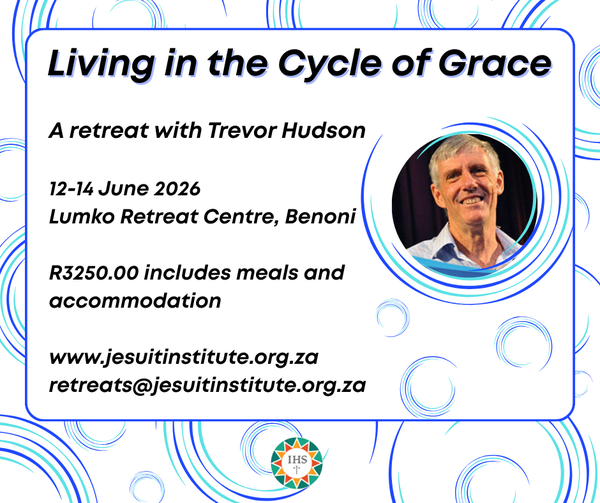 Living in the Cycle of Grace

A retreat with Trevor Hudson

12-14 June 2026
Lumko Retreat Centre, Benoni

R3250.00 includes meals and accommodation

www.jesuitinstitute.org.za
retreats@jesuitinstitute.org.za

IHS